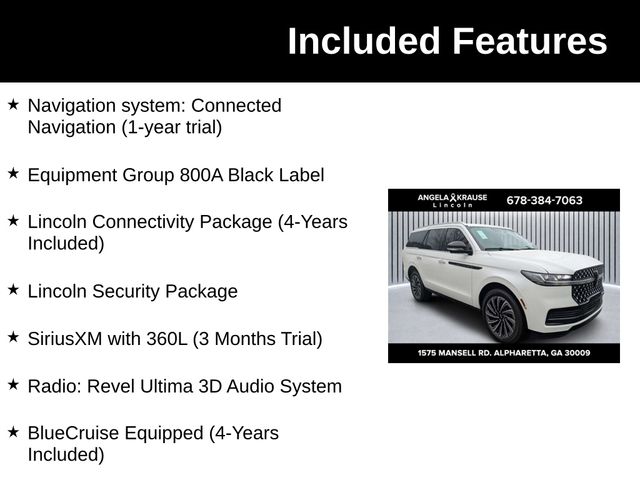 Included Features

★ Navigation system: Connected Navigation (1-year trial)

★ Equipment Group 800A Black Label

★ Lincoln Connectivity Package (4-Years Included)

★ Lincoln Security Package

★ SiriusXM with 360L (3 Months Trial)

★ Radio: Revel Ultima 3D Audio System

★ BlueCruise Equipped (4-Years Included)

ANGELA KRAUSE Lincoln 678-384-7063

1575 MANSELL RD. ALPHARETTA, GA 30009